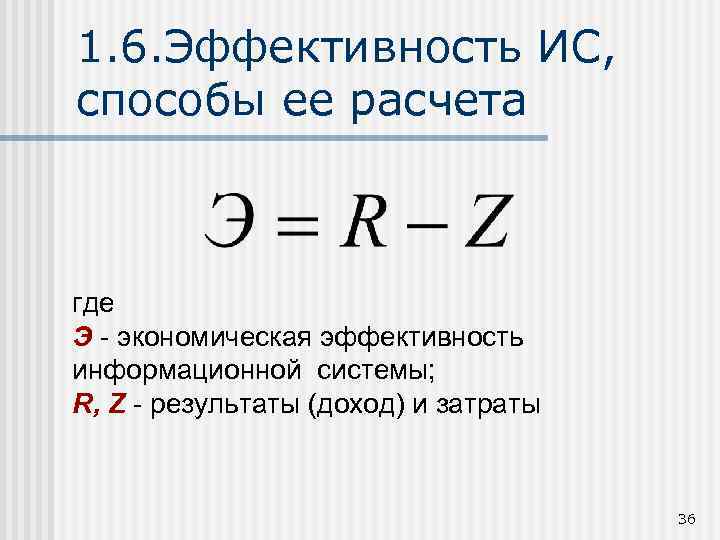 1.6.Эффективность ИС, способы ее расчета

$Э = R - Z$

где
Э - экономическая эффективность информационной системы;
R, Z - результаты (доход) и затраты

36